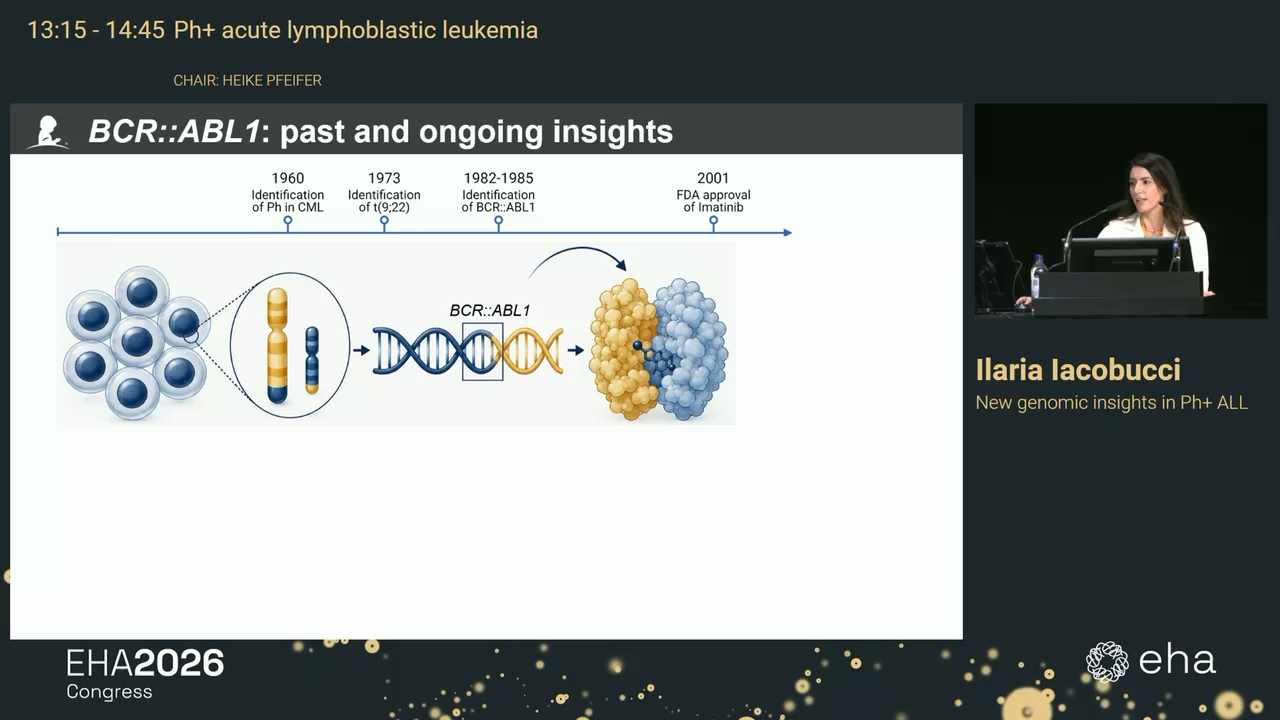 13:15 - 14:45 Ph+ acute lymphoblastic leukemia

CHAIR: HEIKE PFEIFER

BCR::ABL1: past and ongoing insights

1960
Identification of Ph in CML

1973
Identification of t(9;22)

1982-1985
Identification of BCR::ABL1

2001
FDA approval of Imatinib

BCR::ABL1

Ilaria Iacobucci
New genomic insights in Ph+ ALL

EHA2026
Congress

eha